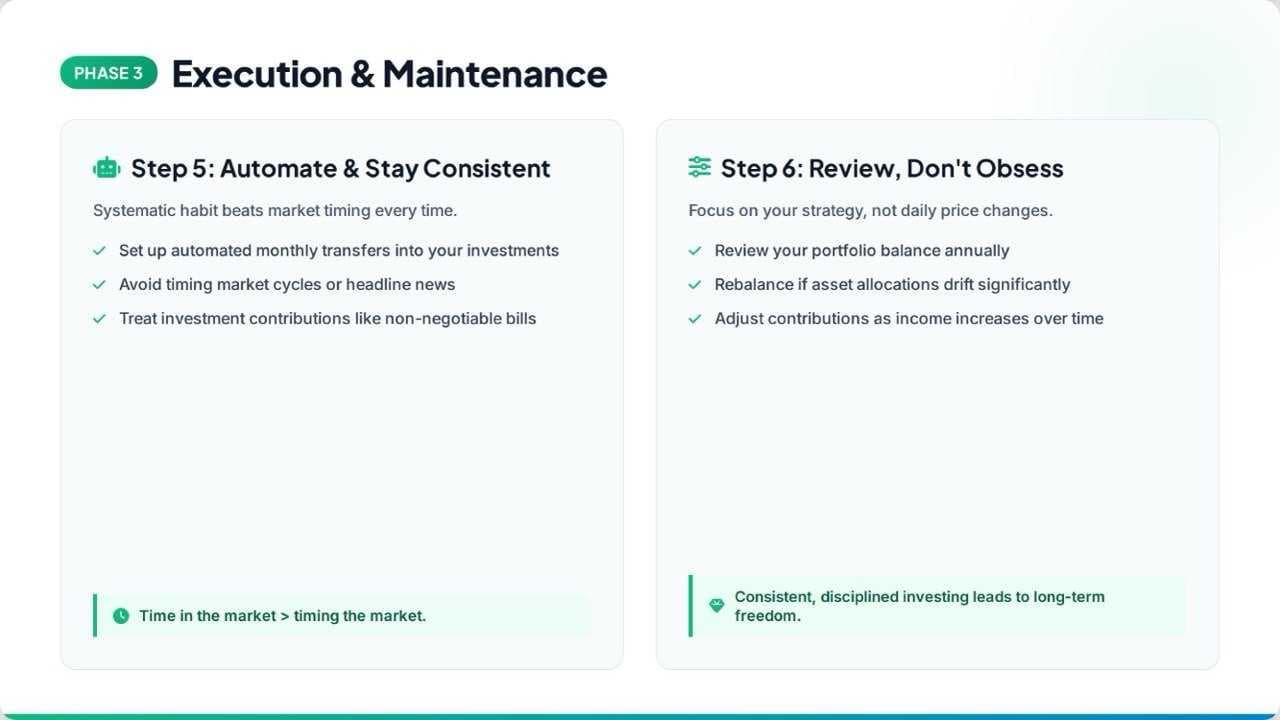 PHASE 3 Execution & Maintenance

Step 5: Automate & Stay Consistent

Systematic habit beats market timing every time.

✓ Set up automated monthly transfers into your investments
✓ Avoid timing market cycles or headline news
✓ Treat investment contributions like non-negotiable bills

Time in the market > timing the market.

Step 6: Review, Don't Obsess

Focus on your strategy, not daily price changes.

✓ Review your portfolio balance annually
✓ Rebalance if asset allocations drift significantly
✓ Adjust contributions as income increases over time

Consistent, disciplined investing leads to long-term freedom.